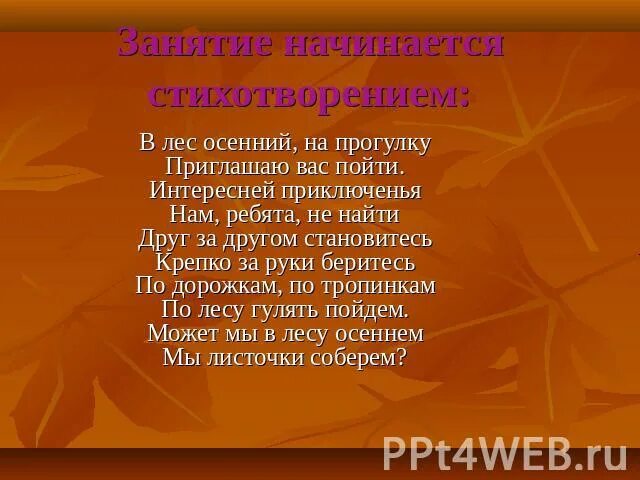 Занятие начинается стихотворением:

В лес осенний, на прогулку
Приглашаю вас пойти.
Интересней приключенья
Нам, ребята, не найти
Друг за другом становитесь
Крепко за руки беритесь
По дорожкам, по тропинкам
По лесу гулять пойдем.
Может мы в лесу осеннем
Мы листочки соберем?

PPt4WEB.ru